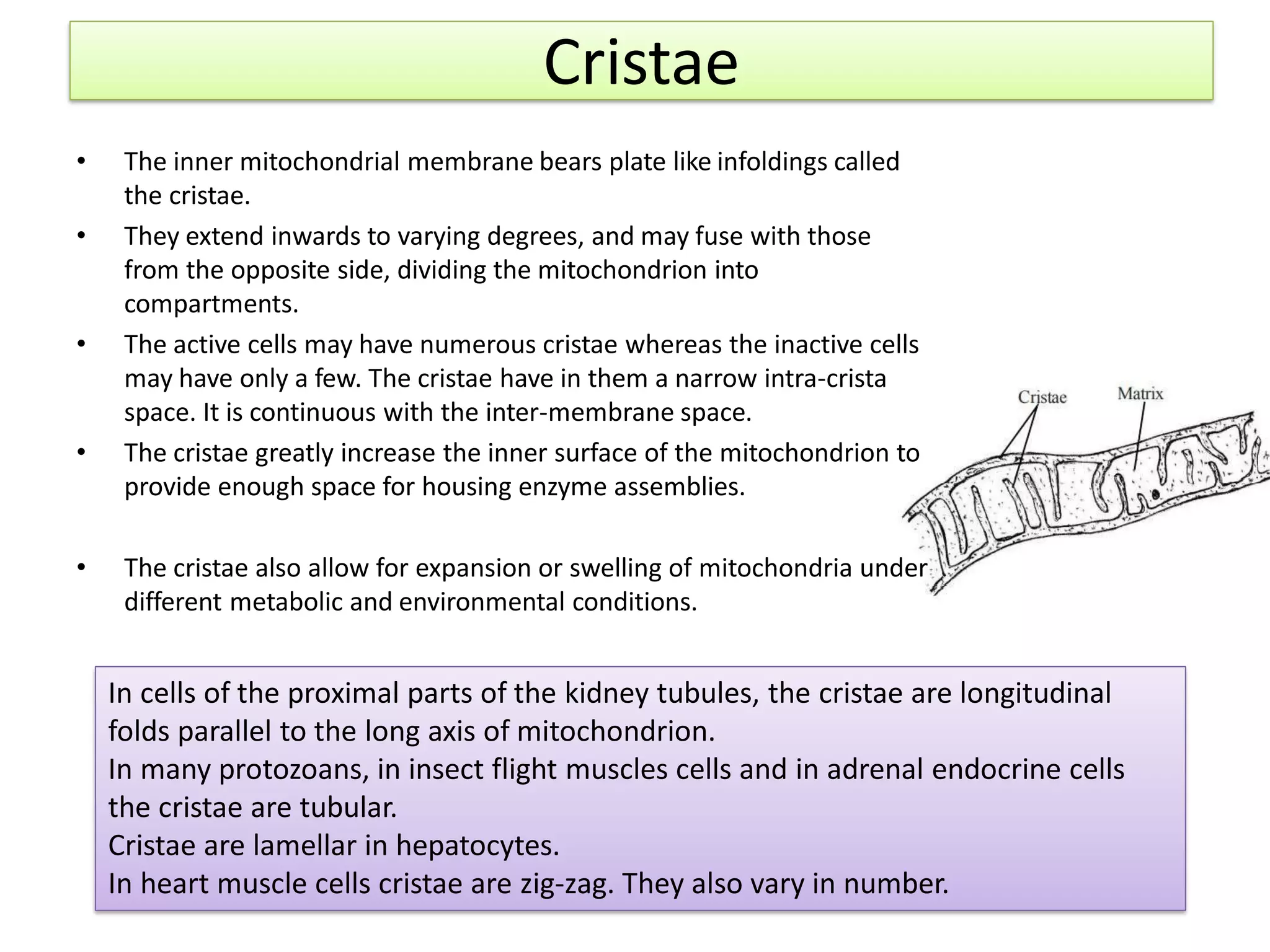 Cristae

• The inner mitochondrial membrane bears plate like infoldings called the cristae.
• They extend inwards to varying degrees, and may fuse with those from the opposite side, dividing the mitochondrion into compartments.
• The active cells may have numerous cristae whereas the inactive cells may have only a few. The cristae have in them a narrow intra-crista space. It is continuous with the inter-membrane space.
• The cristae greatly increase the inner surface of the mitochondrion to provide enough space for housing enzyme assemblies.

• The cristae also allow for expansion or swelling of mitochondria under different metabolic and environmental conditions.

Cristae
Matrix

In cells of the proximal parts of the kidney tubules, the cristae are longitudinal folds parallel to the long axis of mitochondrion.
In many protozoans, in insect flight muscles cells and in adrenal endocrine cells the cristae are tubular.
Cristae are lamellar in hepatocytes.
In heart muscle cells cristae are zig-zag. They also vary in number.